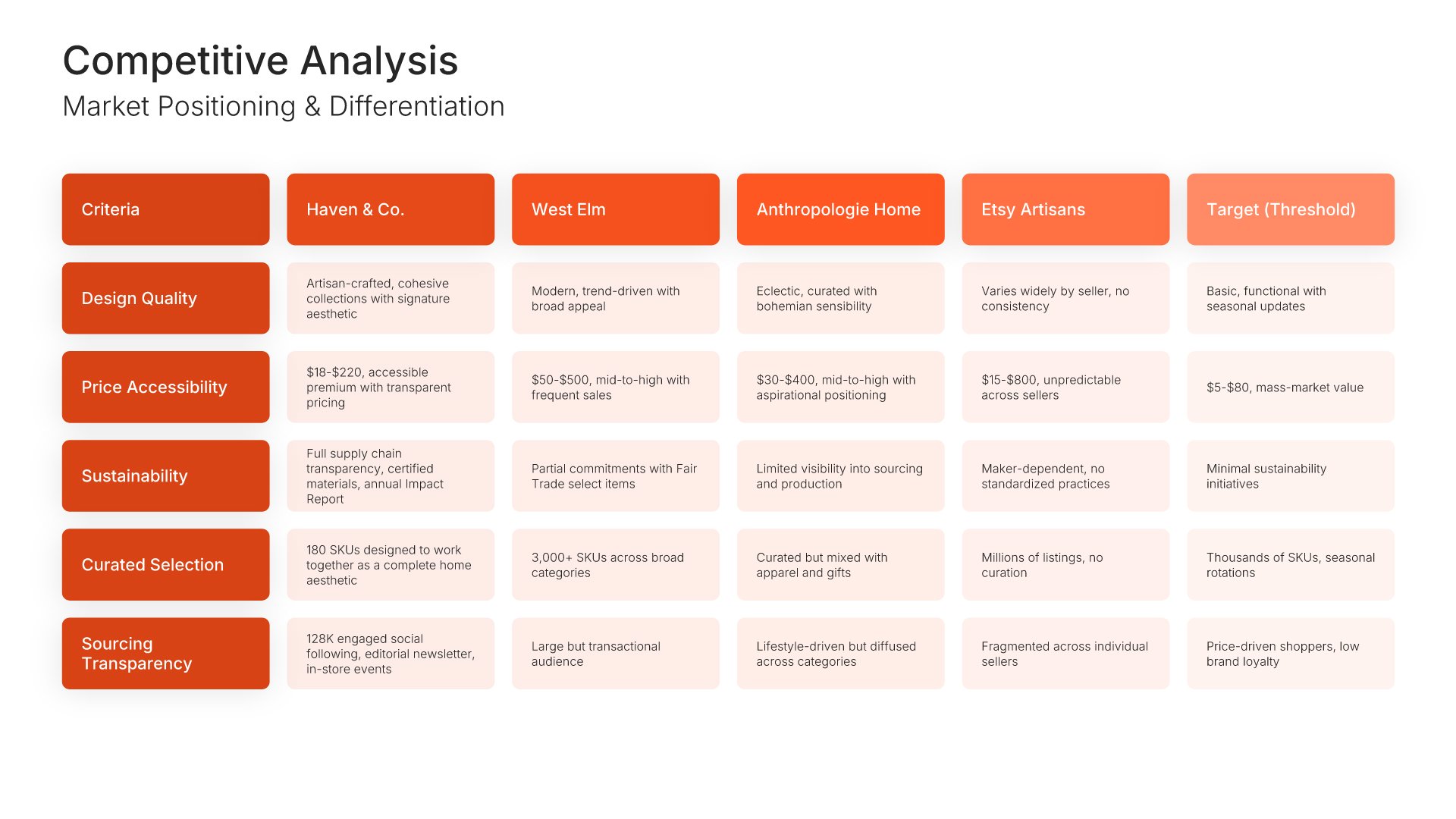 Competitive Analysis

Market Positioning & Differentiation

| Criteria | Haven & Co. | West Elm | Anthropologie Home | Etsy Artisans | Target (Threshold) |
|---|---|---|---|---|---|
| Design Quality | Artisan-crafted, cohesive collections with signature aesthetic | Modern, trend-driven with broad appeal | Eclectic, curated with bohemian sensibility | Varies widely by seller, no consistency | Basic, functional with seasonal updates |
| Price Accessibility | \$18-\$220, accessible premium with transparent pricing | \$50-\$500, mid-to-high with frequent sales | \$30-\$400, mid-to-high with aspirational positioning | \$15-\$800, unpredictable across sellers | \$5-\$80, mass-market value |
| Sustainability | Full supply chain transparency, certified materials, annual Impact Report | Partial commitments with Fair Trade select items | Limited visibility into sourcing and production | Maker-dependent, no standardized practices | Minimal sustainability initiatives |
| Curated Selection | 180 SKUs designed to work together as a complete home aesthetic | 3,000+ SKUs across broad categories | Curated but mixed with apparel and gifts | Millions of listings, no curation | Thousands of SKUs, seasonal rotations |
| Sourcing Transparency | 128K engaged social following, editorial newsletter, in-store events | Large but transactional audience | Lifestyle-driven but diffused across categories | Fragmented across individual sellers | Price-driven shoppers, low brand loyalty |